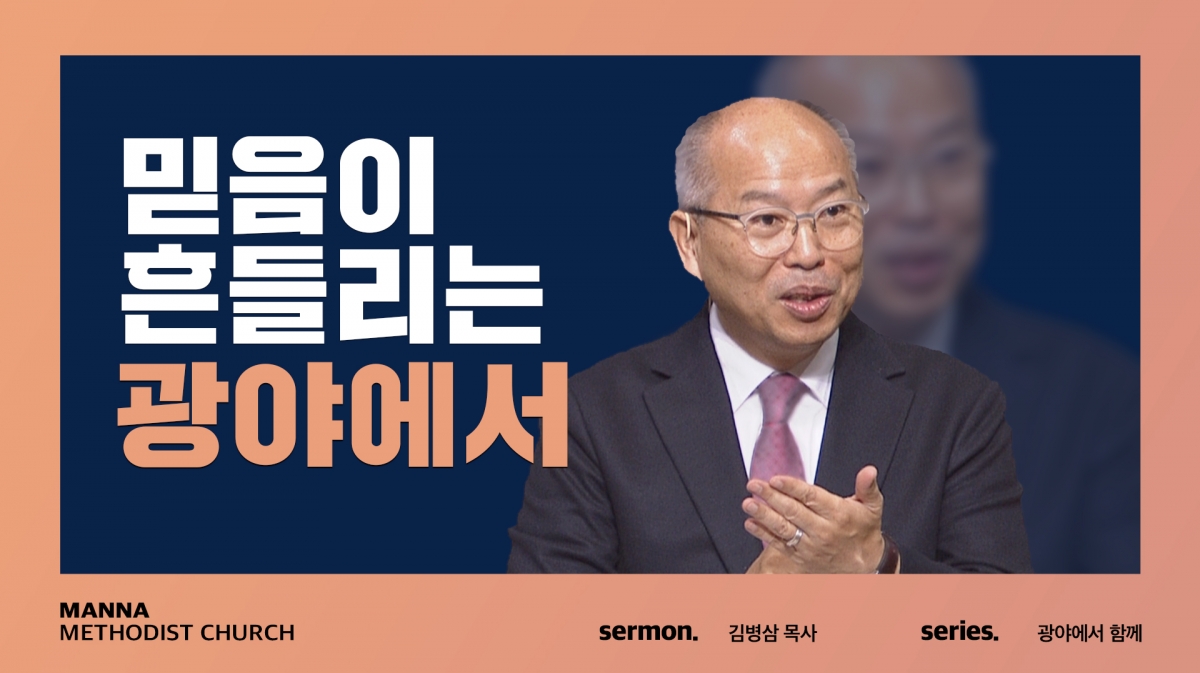 믿음이
흔들리는
광야에서

MANNA
METHODIST CHURCH

sermon. 김병삼 목사

series. 광야에서 함께